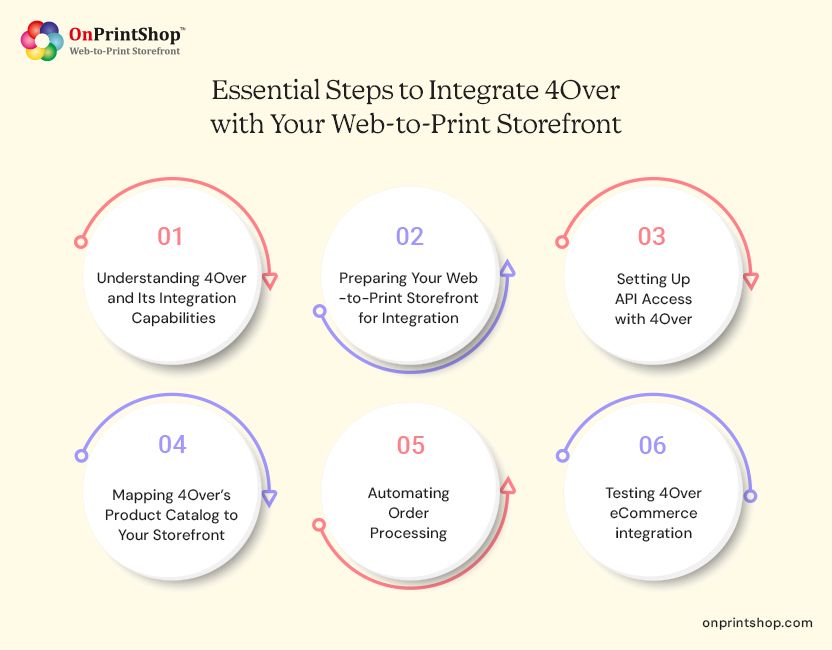 OnPrintShop™
Web-to-Print Storefront

Essential Steps to Integrate 4Over with Your Web-to-Print Storefront

01
Understanding 4Over and Its Integration Capabilities

02
Preparing Your Web-to-Print Storefront for Integration

03
Setting Up API Access with 4Over

04
Mapping 4Over's Product Catalog to Your Storefront

05
Automating Order Processing

06
Testing 4Over eCommerce integration

onprintshop.com